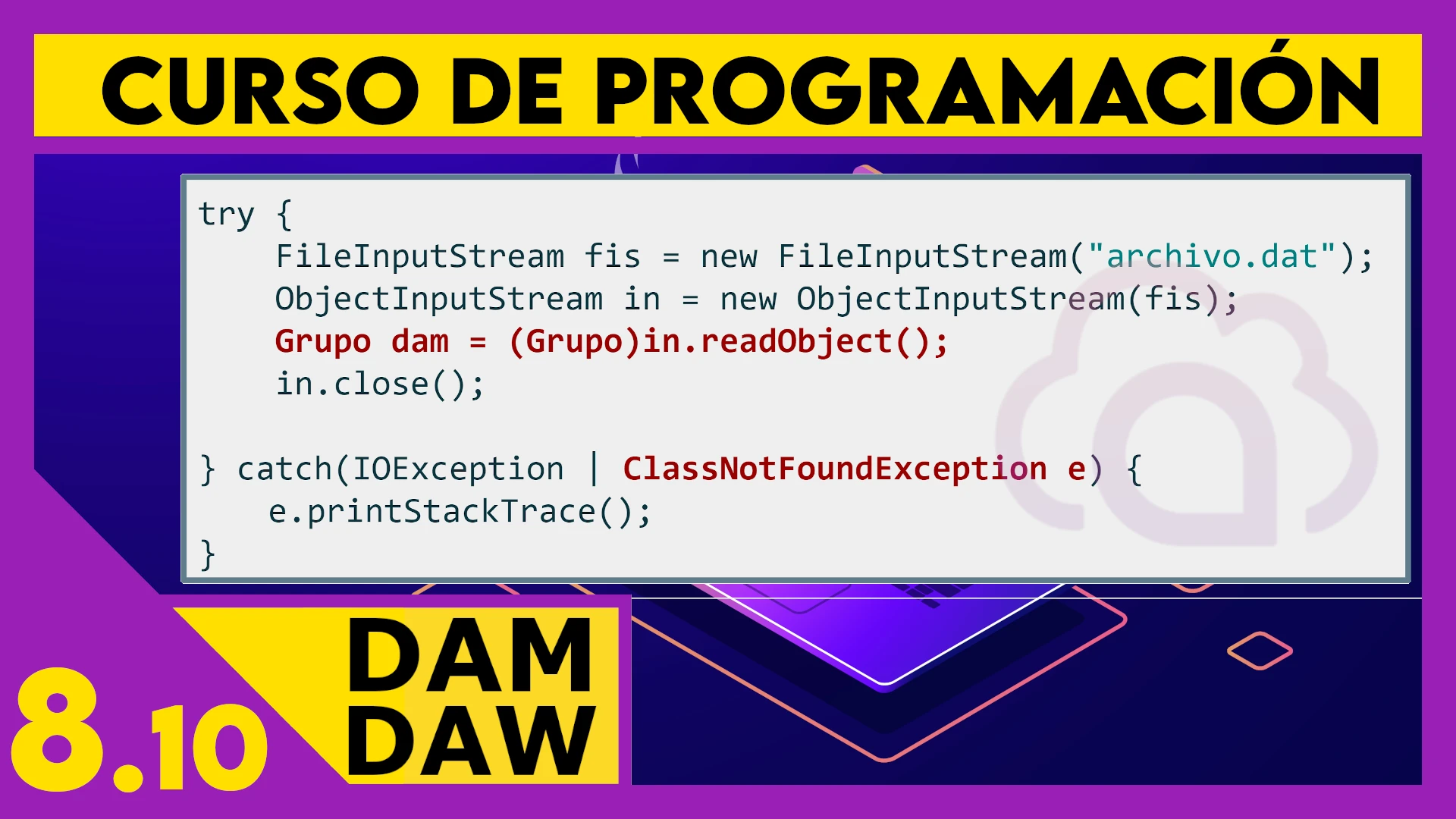 CURSO DE PROGRAMACIÓN

try {
    FileInputStream fis = new FileInputStream("archivo.dat");
    ObjectInputStream in = new ObjectInputStream(fis);
    Grupo dam = (Grupo)in.readObject();
    in.close();

} catch(IOException | ClassNotFoundException e) {
    e.printStackTrace();
}

8.10

DAM
DAW